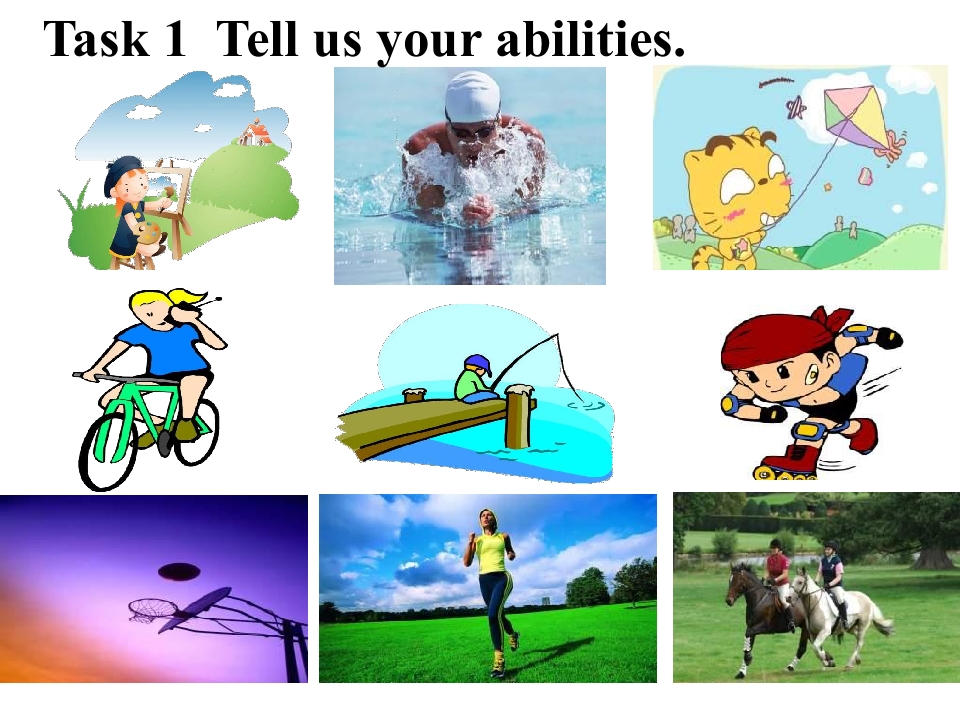 Task 1 Tell us your abilities.